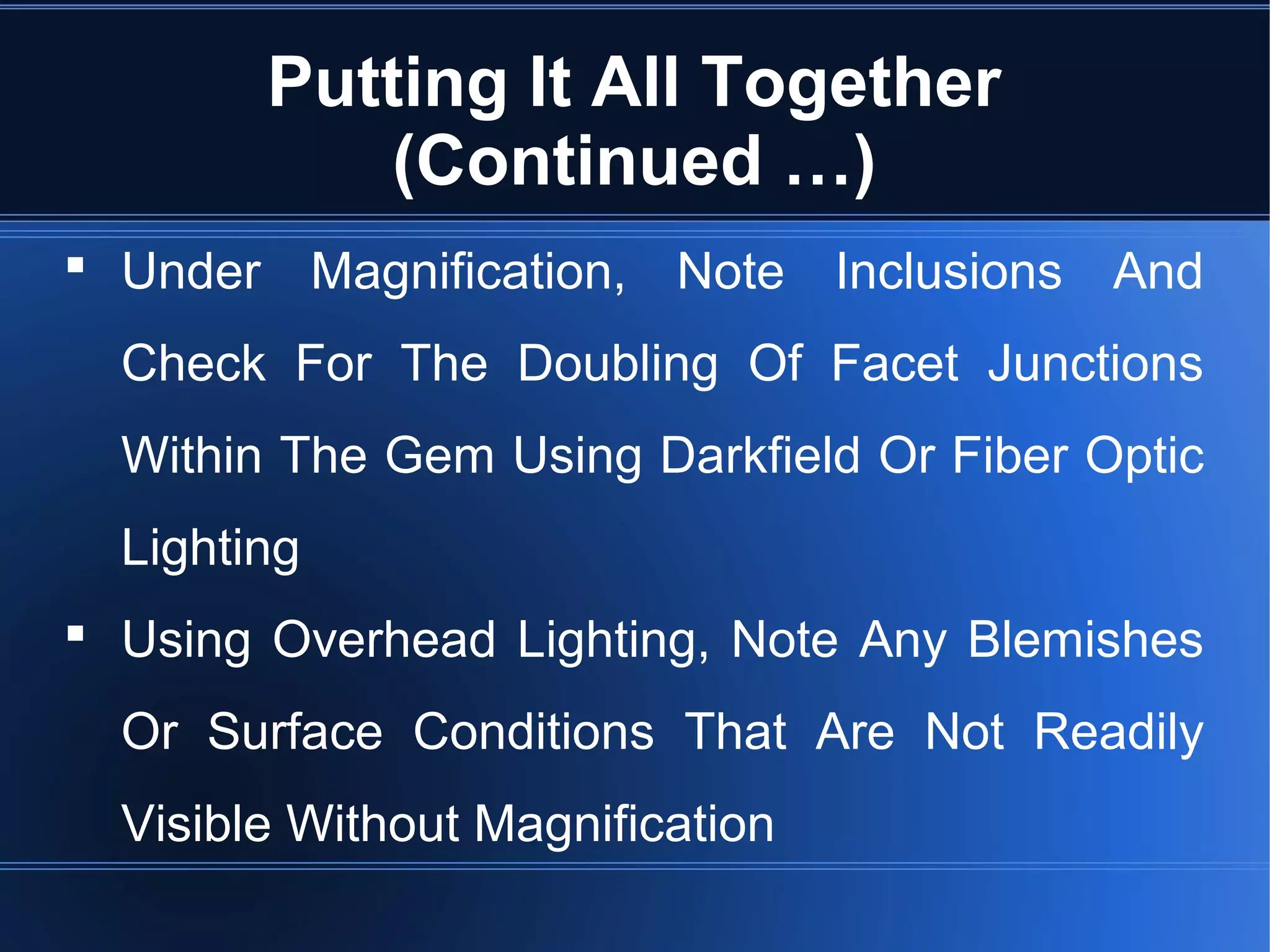 Putting It All Together (Continued ...)

▪ Under Magnification, Note Inclusions And Check For The Doubling Of Facet Junctions Within The Gem Using Darkfield Or Fiber Optic Lighting

▪ Using Overhead Lighting, Note Any Blemishes Or Surface Conditions That Are Not Readily Visible Without Magnification